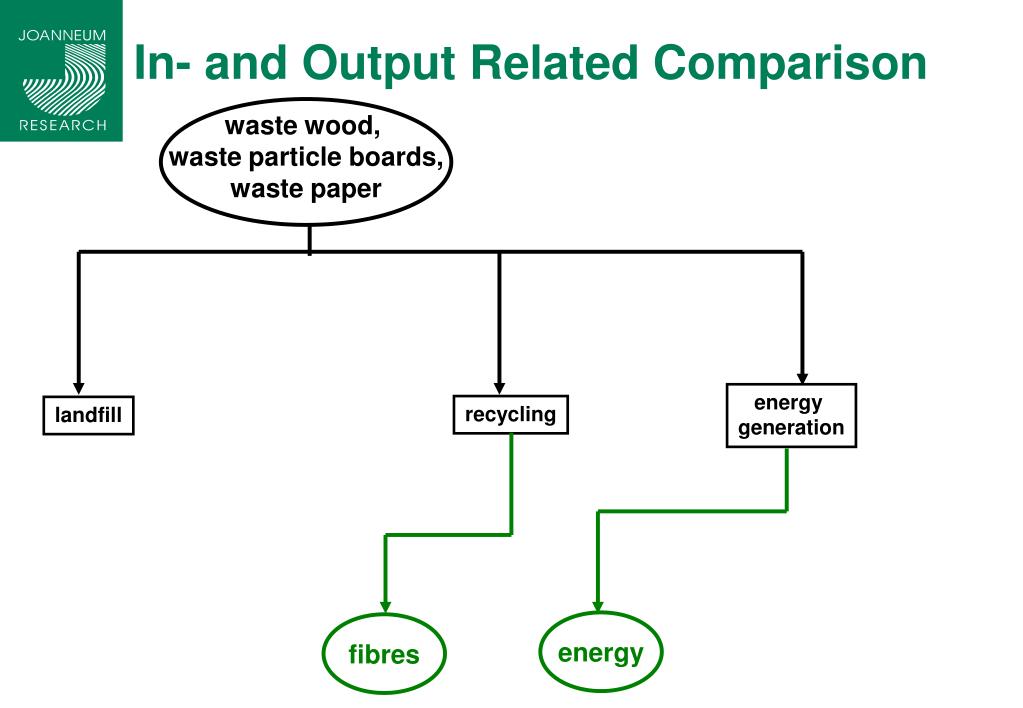 JOANNEUM
RESEARCH

In- and Output Related Comparison

waste wood,
waste particle boards,
waste paper

landfill

recycling

energy
generation

fibres

energy